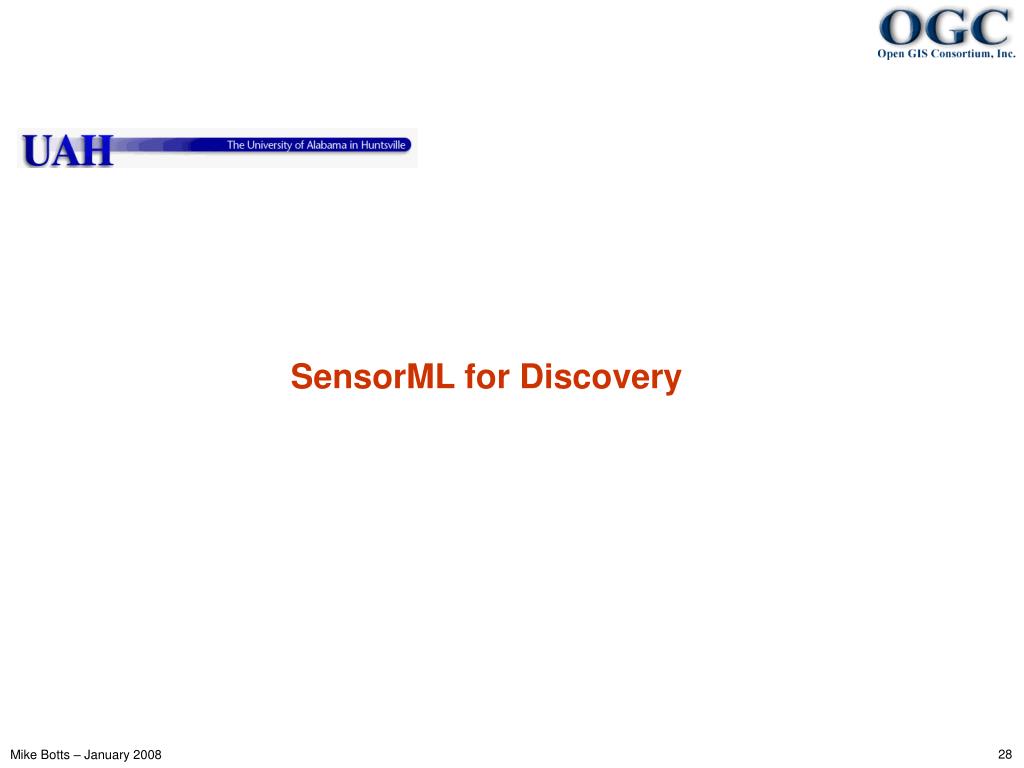 OGC
Open GIS Consortium, Inc.

UAH The University of Alabama in Huntsville

SensorML for Discovery

Mike Botts – January 2008

28